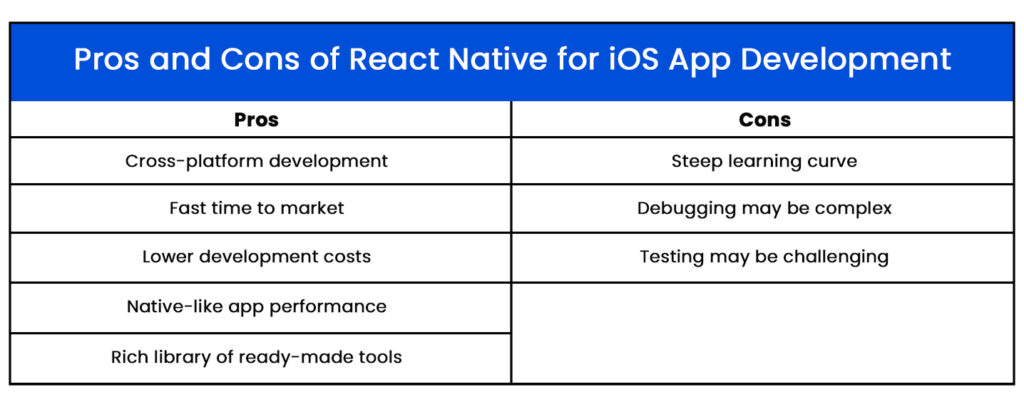 Pros and Cons of React Native for iOS App Development

| Pros | Cons |
|---|---|
| Cross-platform development | Steep learning curve |
| Fast time to market | Debugging may be complex |
| Lower development costs | Testing may be challenging |
| Native-like app performance | |
| Rich library of ready-made tools | |